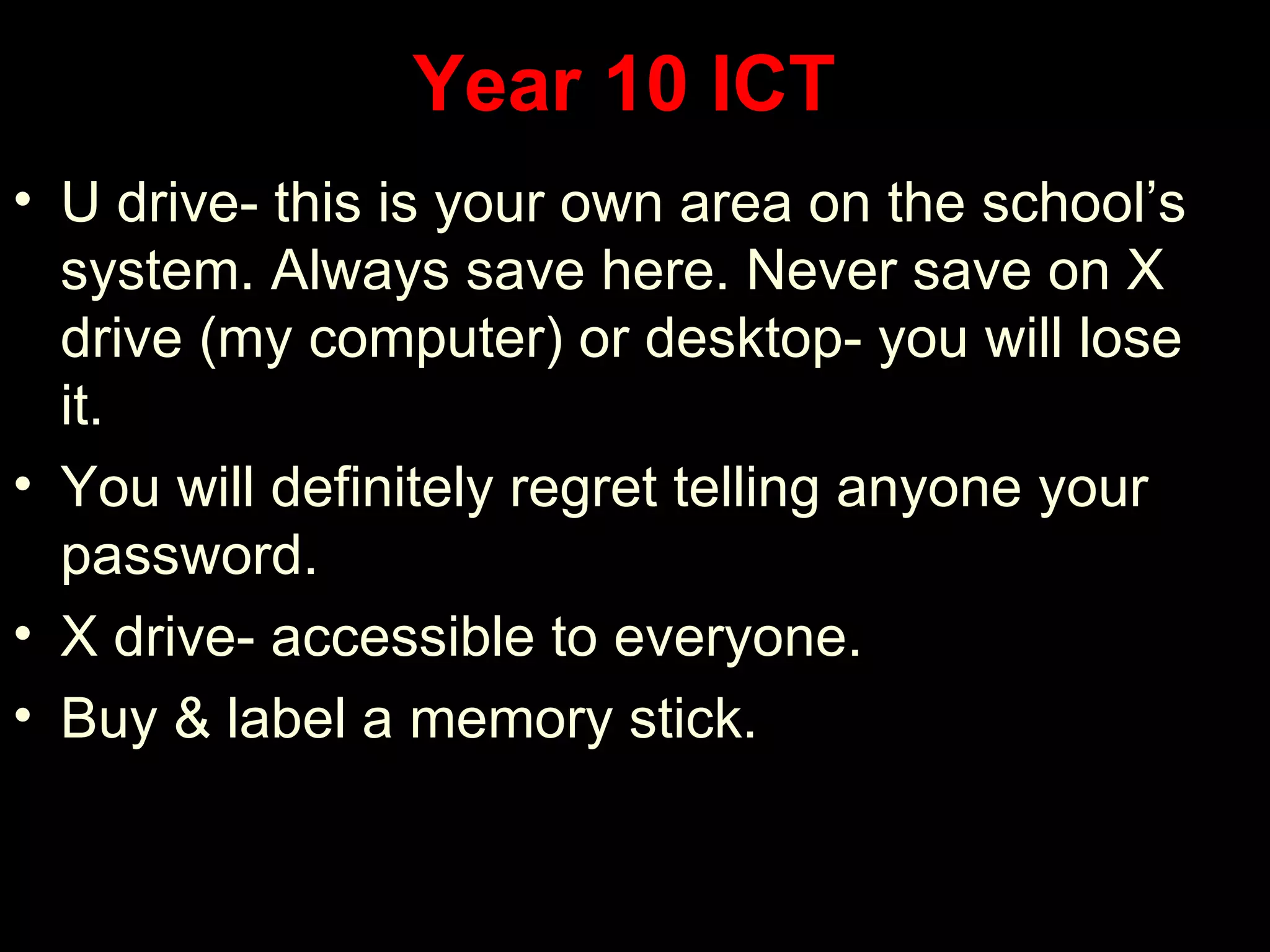 Year 10 ICT

• U drive- this is your own area on the school’s system. Always save here. Never save on X drive (my computer) or desktop- you will lose it.
• You will definitely regret telling anyone your password.
• X drive- accessible to everyone.
• Buy & label a memory stick.